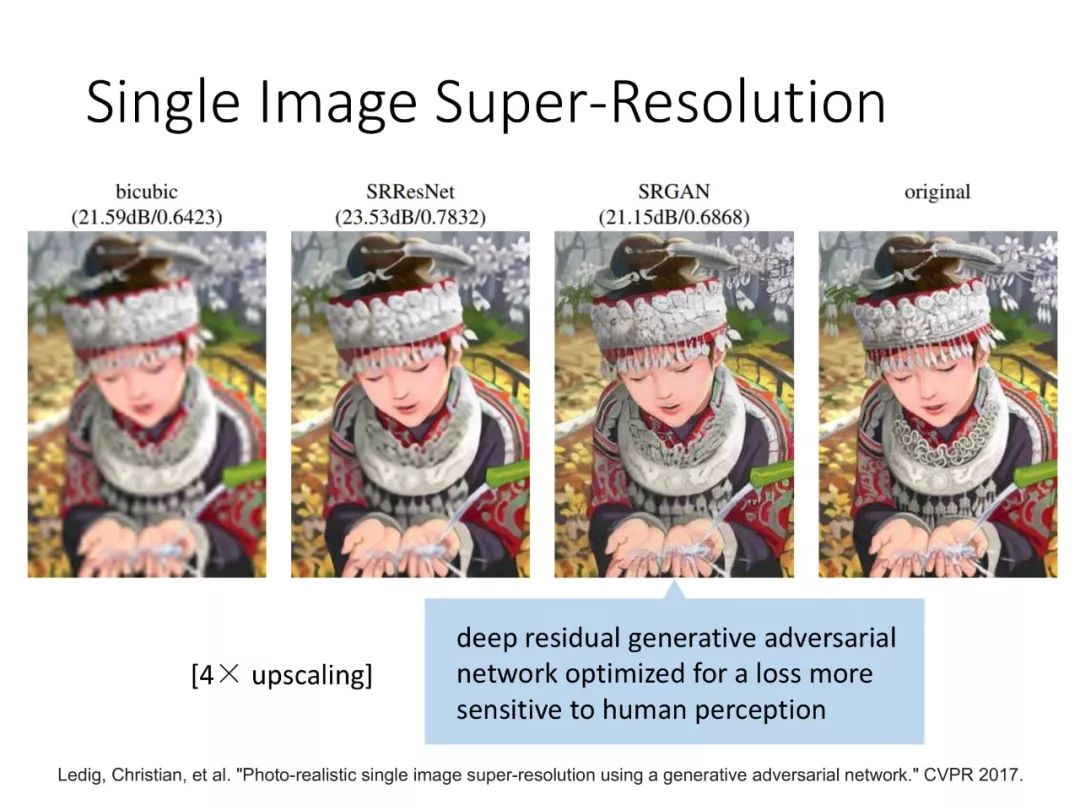 Single Image Super-Resolution

bicubic
(21.59dB/0.6423)

SRResNet
(23.53dB/0.7832)

SRGAN
(21.15dB/0.6868)

original

[4× upscaling]

deep residual generative adversarial network optimized for a loss more sensitive to human perception

Ledig, Christian, et al. "Photo-realistic single image super-resolution using a generative adversarial network." CVPR 2017.